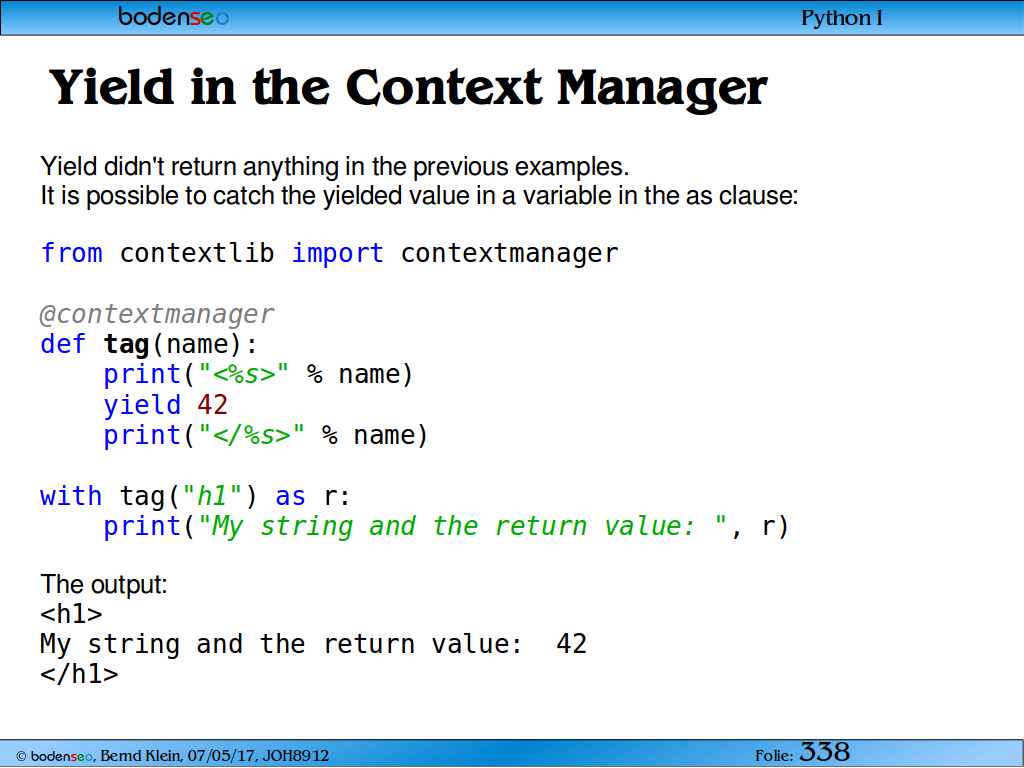 bodenseo

Python I

Yield in the Context Manager

Yield didn't return anything in the previous examples.
It is possible to catch the yielded value in a variable in the as clause:

from contextlib import contextmanager

@contextmanager
def tag(name):
    print("<%s>" % name)
    yield 42
    print("</%s>" % name)

with tag("h1") as r:
    print("My string and the return value: ", r)

The output:
<h1>
My string and the return value:  42
</h1>

© bodenseo, Bernd Klein, 07/05/17, JOH8912

Folie: 338